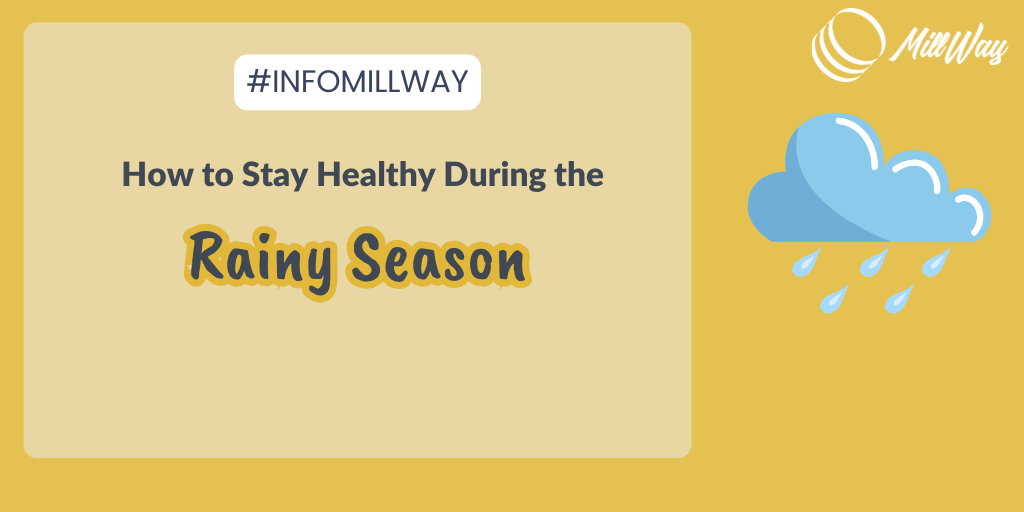 MillWay

#INFOMILLWAY

How to Stay Healthy During the

Rainy Season